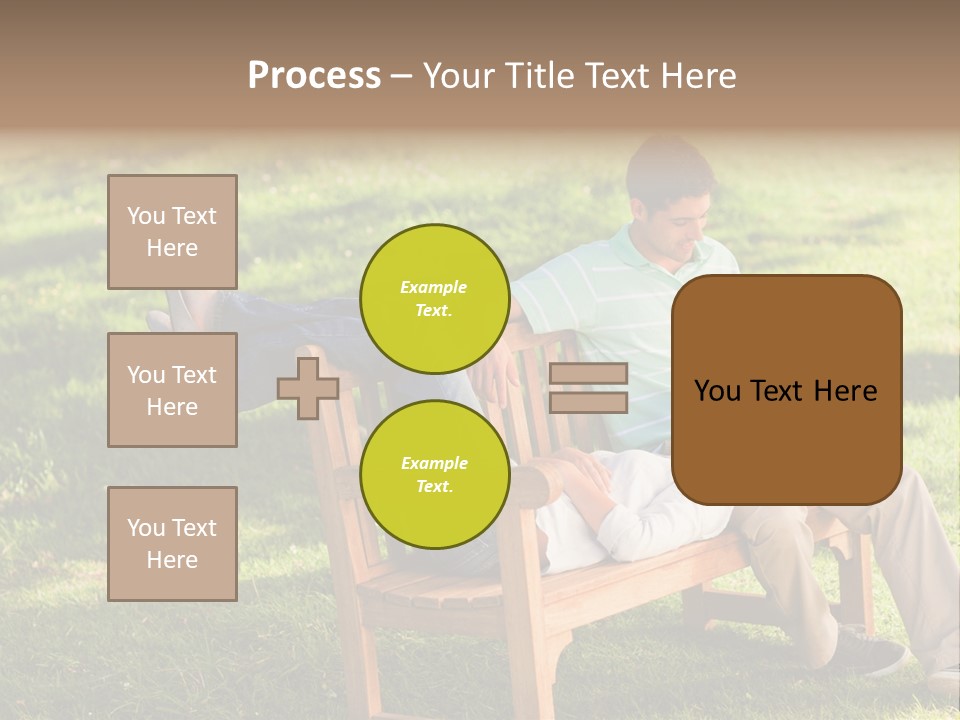 Process – Your Title Text Here

You Text Here

You Text Here

You Text Here

Example Text.

Example Text.

You Text Here